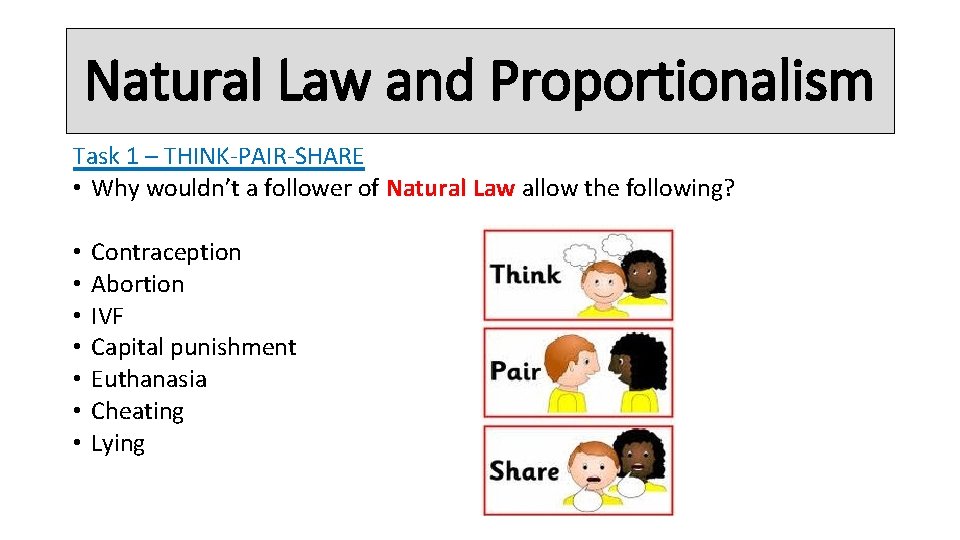 Natural Law and Proportionalism

Task 1 – THINK-PAIR-SHARE
• Why wouldn't a follower of Natural Law allow the following?

• Contraception
• Abortion
• IVF
• Capital punishment
• Euthanasia
• Cheating
• Lying

Think

Pair

Share